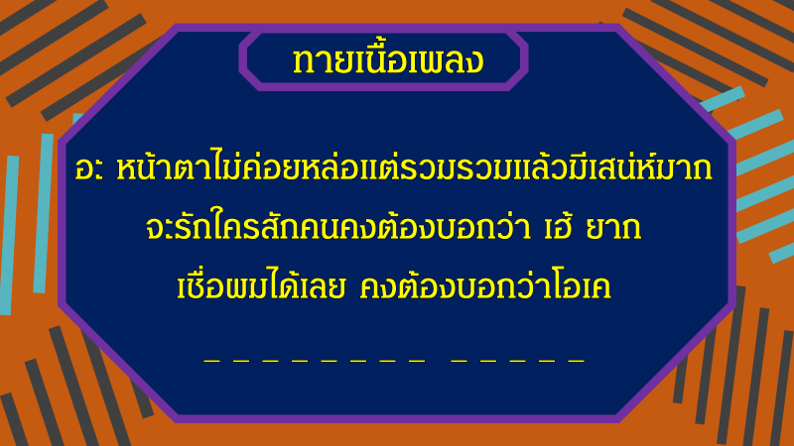 ทายเนื้อเพลง

อะ หน้าตาไม่ค่อยหล่อแต่รวมรวมแล้วมีเสน่ห์มาก
จะรักใครสักคนคงต้องบอกว่า เฮ้ ยาก
เชื่อผมได้เลย คงต้องบอกว่าโอเค

_ _ _ _ _ _ _ _ _ _ _ _ _